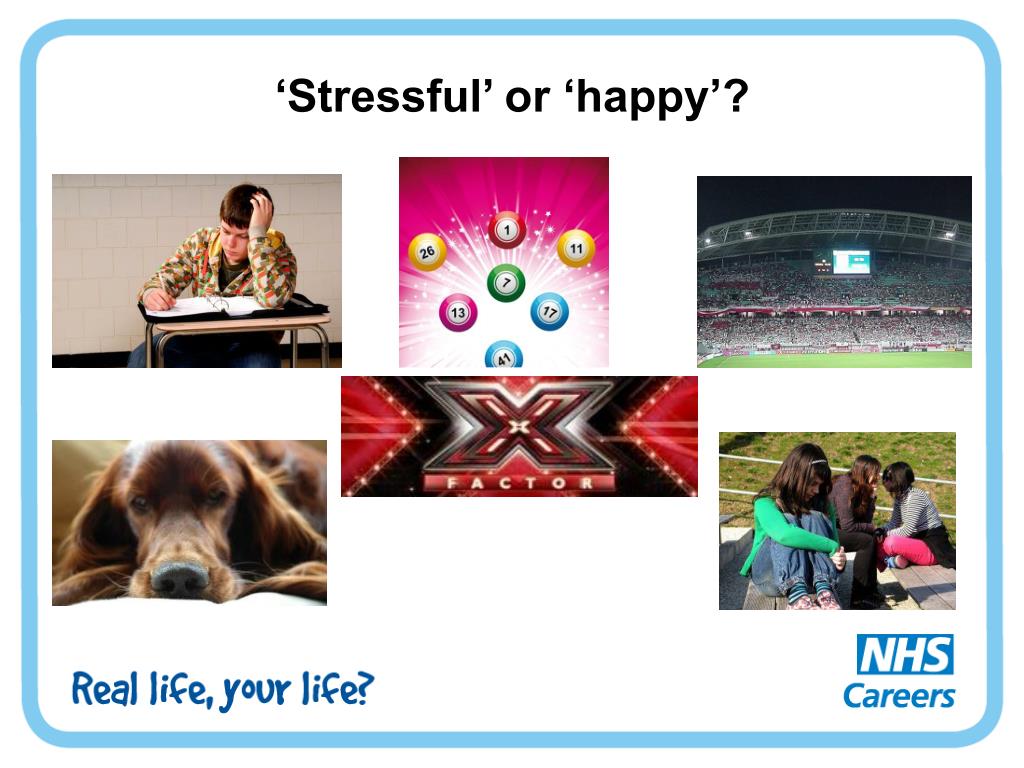 ‘Stressful’ or ‘happy’?

26
1
11
7
13
17
41

X
FACTOR

Real life, your life?

NHS
Careers